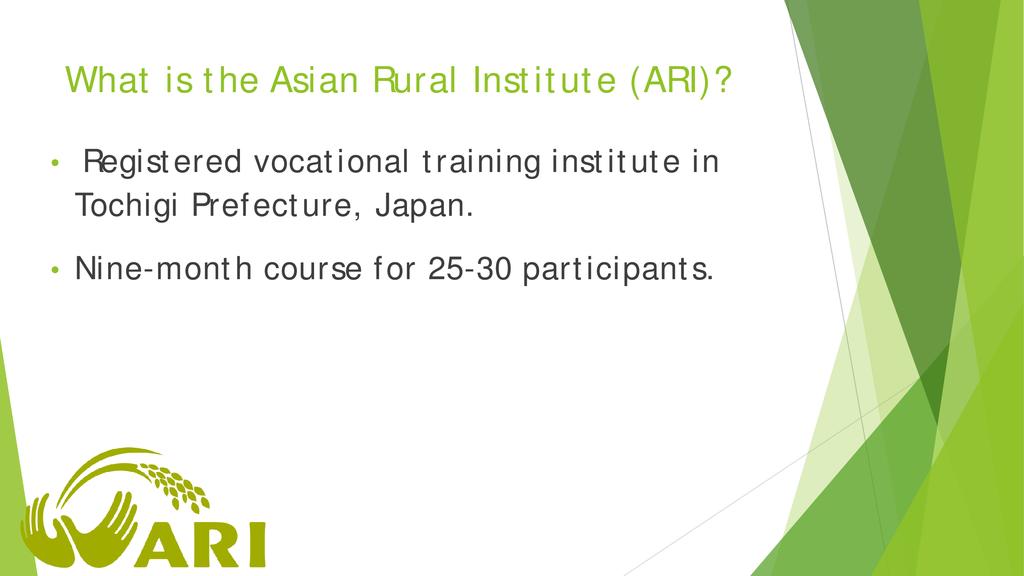 What is the Asian Rural Institute (ARI)?

• Registered vocational training institute in Tochigi Prefecture, Japan.

• Nine-month course for 25-30 participants.

ARI